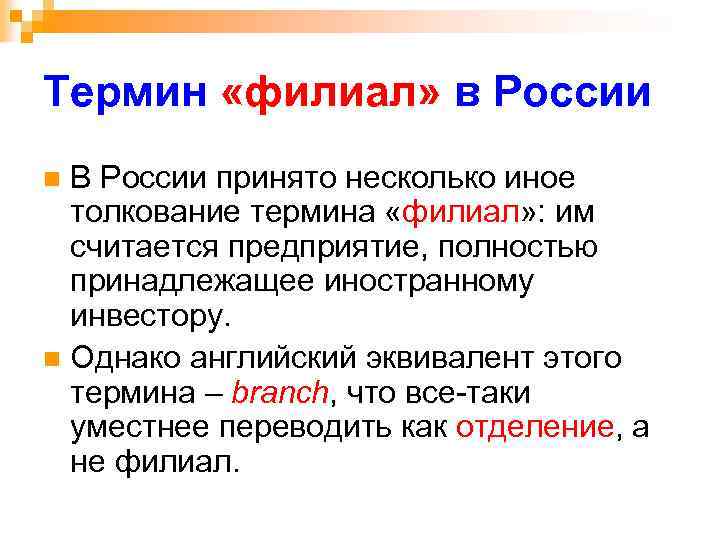 Термин «филиал» в России

В России принято несколько иное толкование термина «филиал»: им считается предприятие, полностью принадлежащее иностранному инвестору.

Однако английский эквивалент этого термина – branch, что все-таки уместнее переводить как отделение, а не филиал.